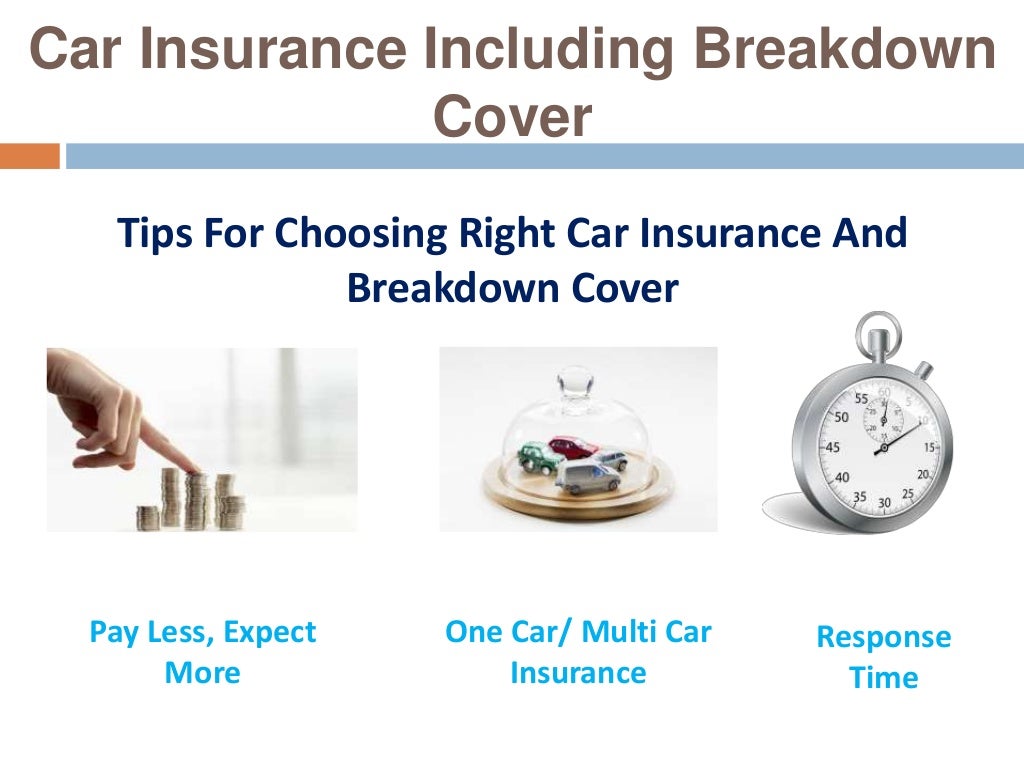 Car Insurance Including Breakdown Cover

Tips For Choosing Right Car Insurance And Breakdown Cover

55 60 5 50 10 45 15 40 20 35 30 25

Pay Less, Expect More

One Car/ Multi Car Insurance

Response Time